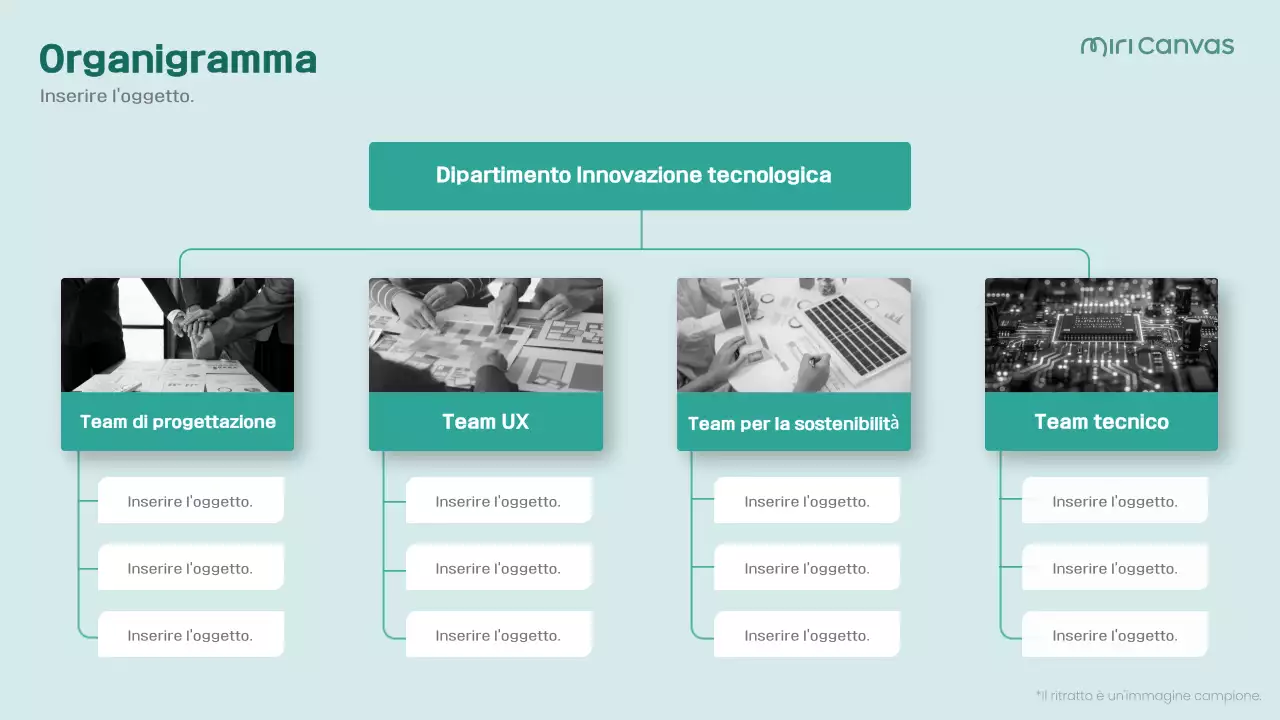 Organigramma

Inserire l'oggetto.

miri canvas

Dipartimento Innovazione tecnologica

Team di progettazione

Inserire l'oggetto.

Inserire l'oggetto.

Inserire l'oggetto.

Team UX

Inserire l'oggetto.

Inserire l'oggetto.

Inserire l'oggetto.

Team per la sostenibilità

Inserire l'oggetto.

Inserire l'oggetto.

Inserire l'oggetto.

Team tecnico

Inserire l'oggetto.

Inserire l'oggetto.

Inserire l'oggetto.

*Il ritratto è un'immagine campione.